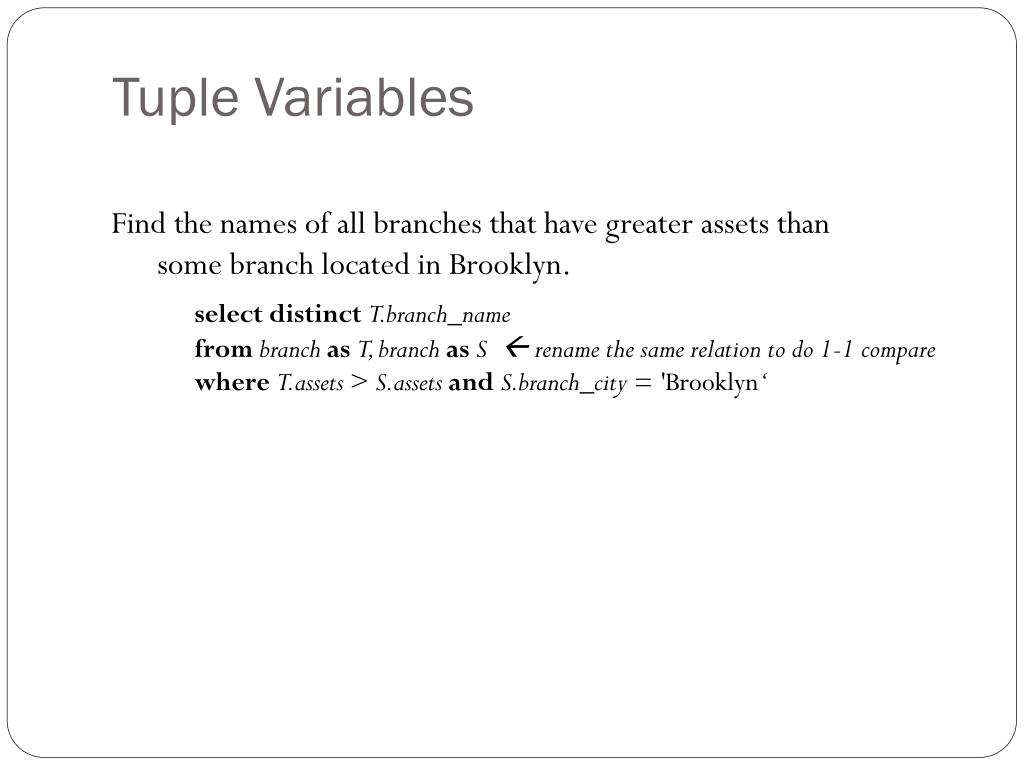 Tuple Variables

Find the names of all branches that have greater assets than some branch located in Brooklyn.

select distinct T.branch_name
from branch as T, branch as S ← rename the same relation to do 1-1 compare
where T.assets > S.assets and S.branch_city = 'Brooklyn‘